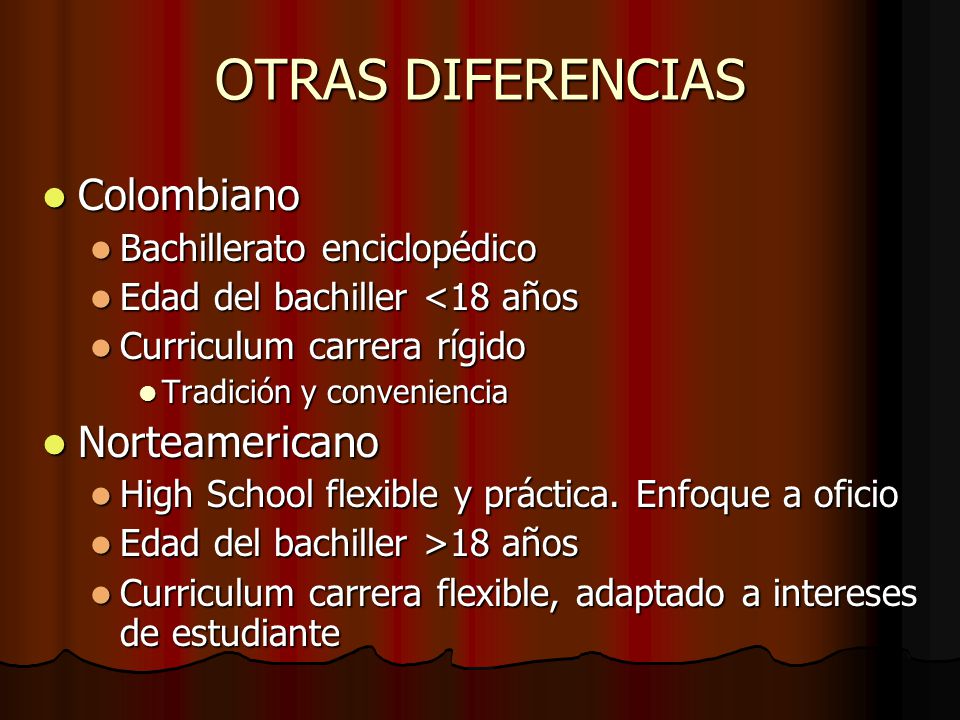 OTRAS DIFERENCIAS

- Colombiano
  - Bachillerato enciclopédico
  - Edad del bachiller <18 años
  - Curriculum carrera rígido
    - Tradición y conveniencia
- Norteamericano
  - High School flexible y práctica. Enfoque a oficio
  - Edad del bachiller >18 años
  - Curriculum carrera flexible, adaptado a intereses de estudiante